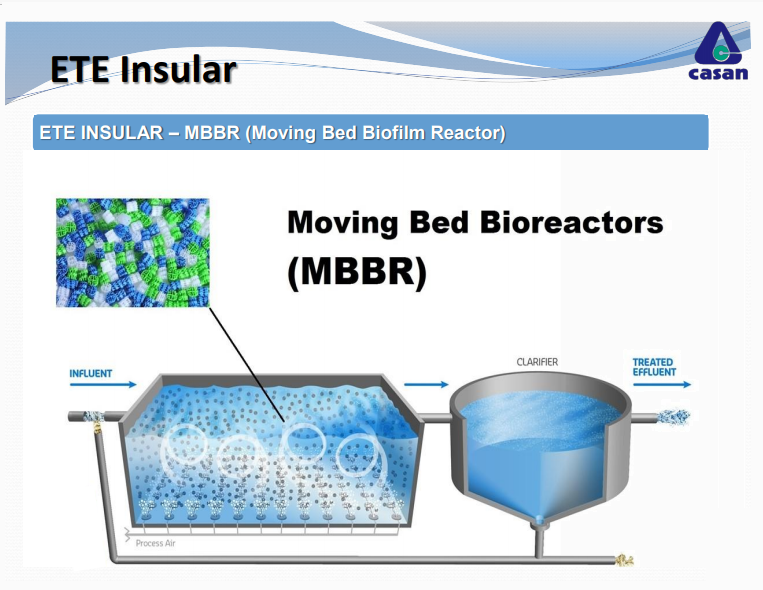 ETE Insular

casan

ETE INSULAR – MBBR (Moving Bed Biofilm Reactor)

Moving Bed Bioreactors (MBBR)

INFLUENT

CLARIFIER

TREATED EFFLUENT

Process Air